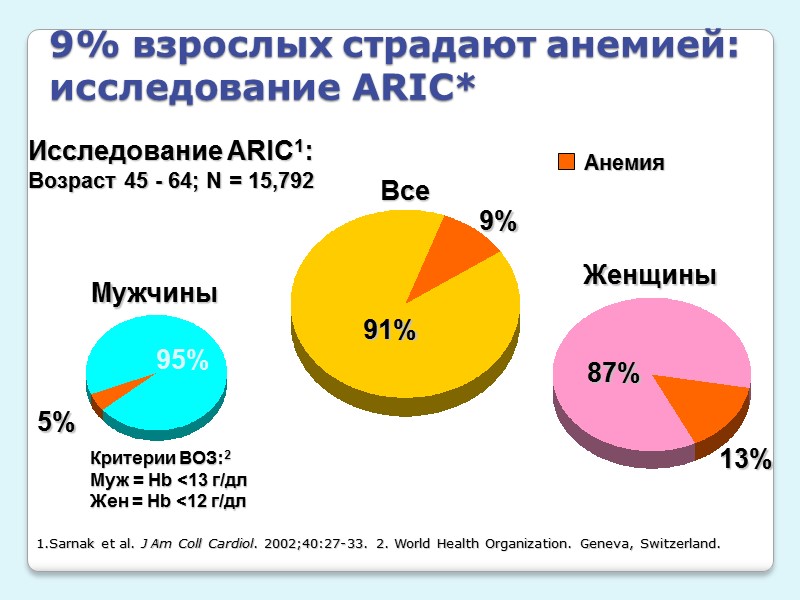 9% взрослых страдают анемией: исследование ARIC*

Исследование ARIC$^1$:
Возраст 45 - 64; N = 15,792

Анемия

Все
9%
91%

Мужчины
95%
5%

Женщины
87%
13%

Критерии ВОЗ:$^2$
Муж = Hb <13 г/дл
Жен = Hb <12 г/дл

1.Sarnak et al. J Am Coll Cardiol. 2002;40:27-33. 2. World Health Organization. Geneva, Switzerland.